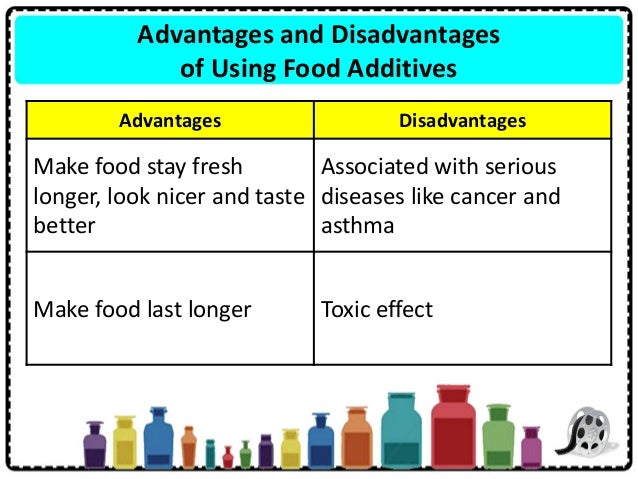 Advantages and Disadvantages of Using Food Additives

| Advantages | Disadvantages |
|---|---|
| Make food stay fresh longer, look nicer and taste better | Associated with serious diseases like cancer and asthma |
| Make food last longer | Toxic effect |